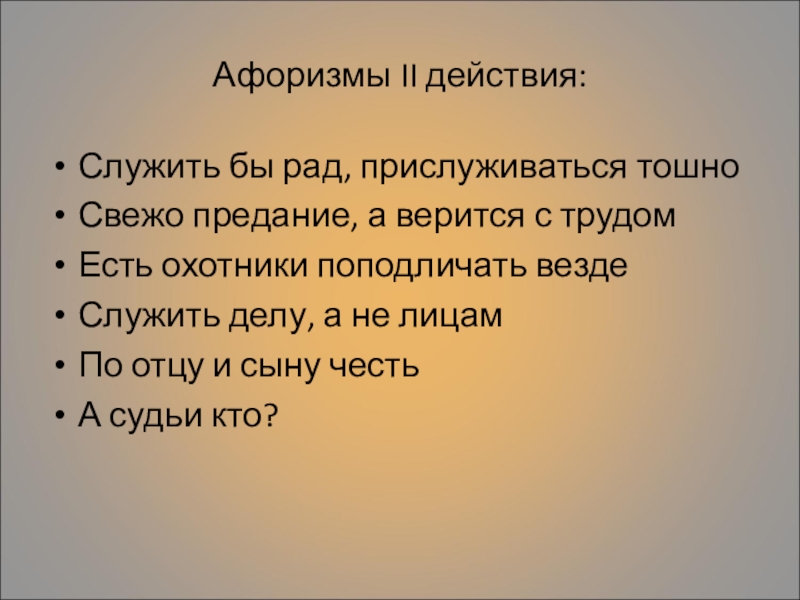 Афоризмы II действия:

• Служить бы рад, прислуживаться тошно
• Свежо предание, а верится с трудом
• Есть охотники поподличать везде
• Служить делу, а не лицам
• По отцу и сыну честь
• А судьи кто?